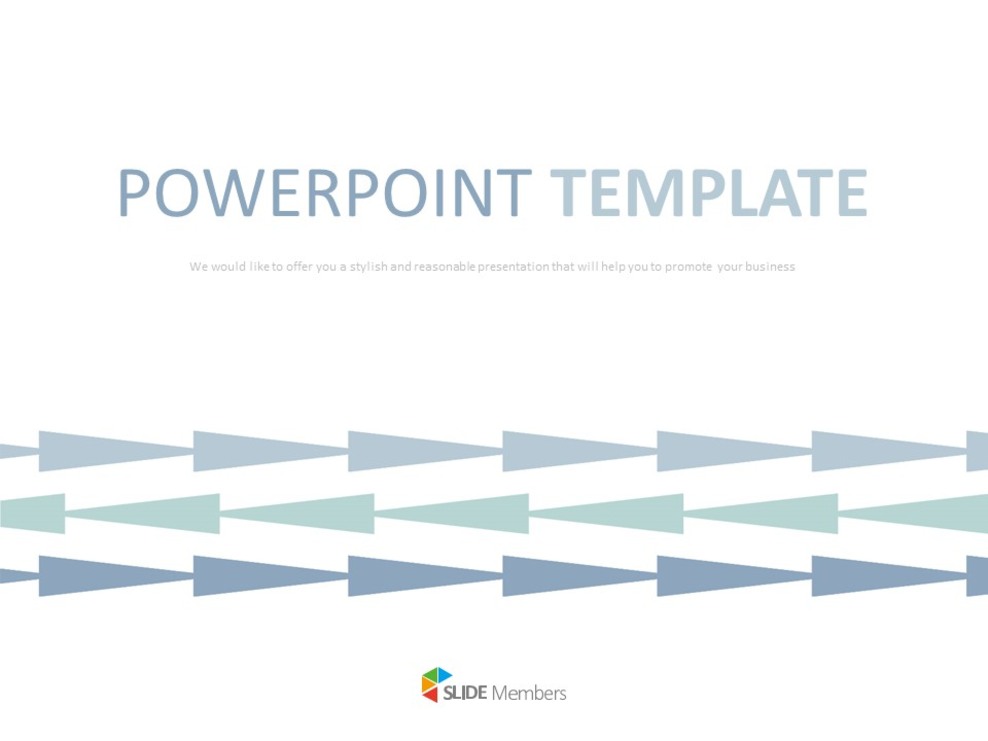 POWERPOINT TEMPLATE

We would like to offer you a stylish and reasonable presentation that will help you to promote your business

SLIDE Members